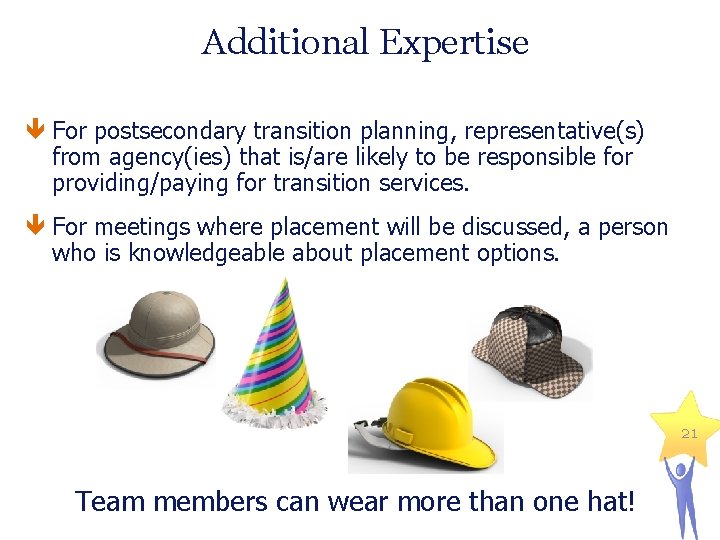 Additional Expertise

For postsecondary transition planning, representative(s) from agency(ies) that is/are likely to be responsible for providing/paying for transition services.

For meetings where placement will be discussed, a person who is knowledgeable about placement options.

21

Team members can wear more than one hat!